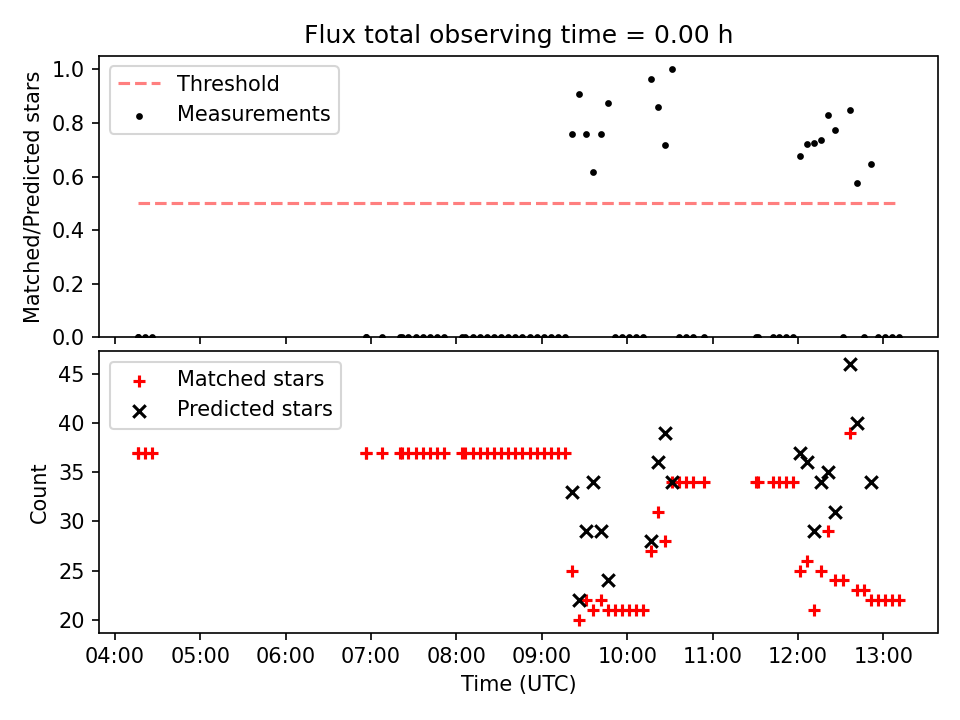 Flux total observing time = 0.00 h

Threshold
Measurements

Matched/Predicted stars

1.0
0.8
0.6
0.4
0.2
0.0

Matched stars
Predicted stars

Count

45
40
35
30
25
20

04:00 05:00 06:00 07:00 08:00 09:00 10:00 11:00 12:00 13:00

Time (UTC)